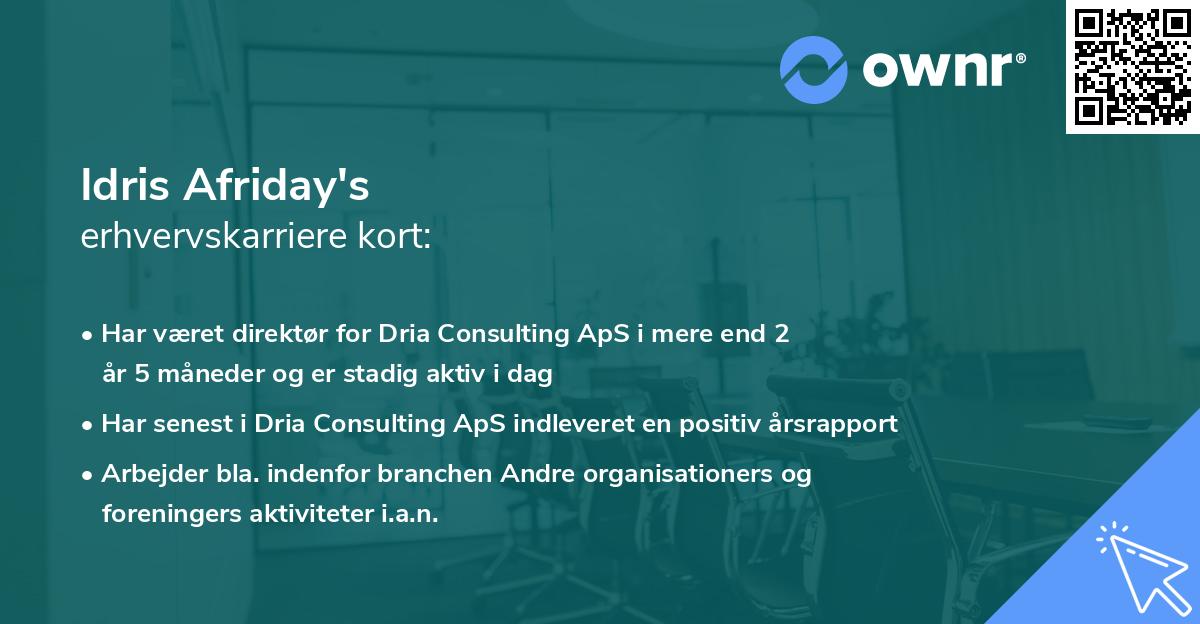 ownr®

Idris Afriday's
erhvervskarriere kort:

• Har været direktør for Dria Consulting ApS i mere end 2 år 5 måneder og er stadig aktiv i dag

• Har senest i Dria Consulting ApS indleveret en positiv årsrapport

• Arbejder bla. indenfor branchen Andre organisationers og foreningers aktiviteter i.a.n.